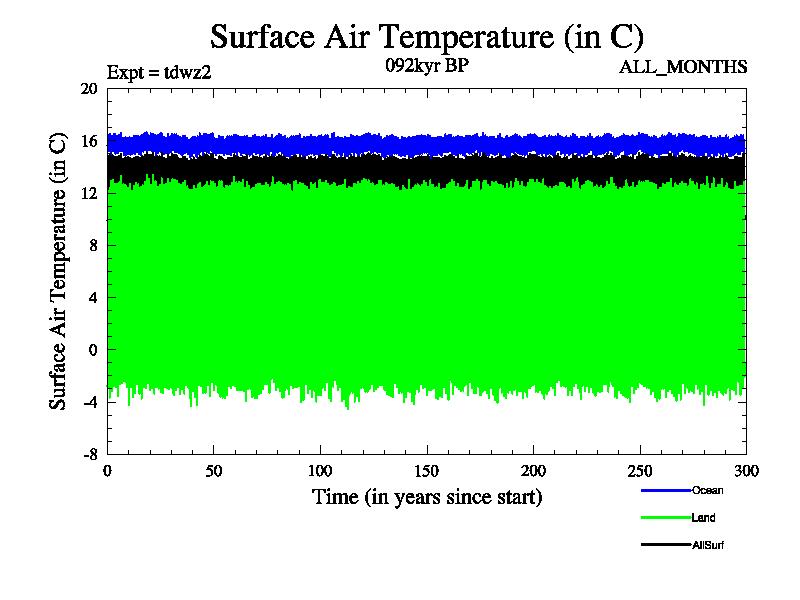 Surface Air Temperature (in C)

Expt = tdwz2

092kyr BP

ALL_MONTHS

Surface Air Temperature (in C)

20
16
12
8
4
0
-4
-8

0
50
100
150
200
250
300

Time (in years since start)

Ocean
Land
AllSurf